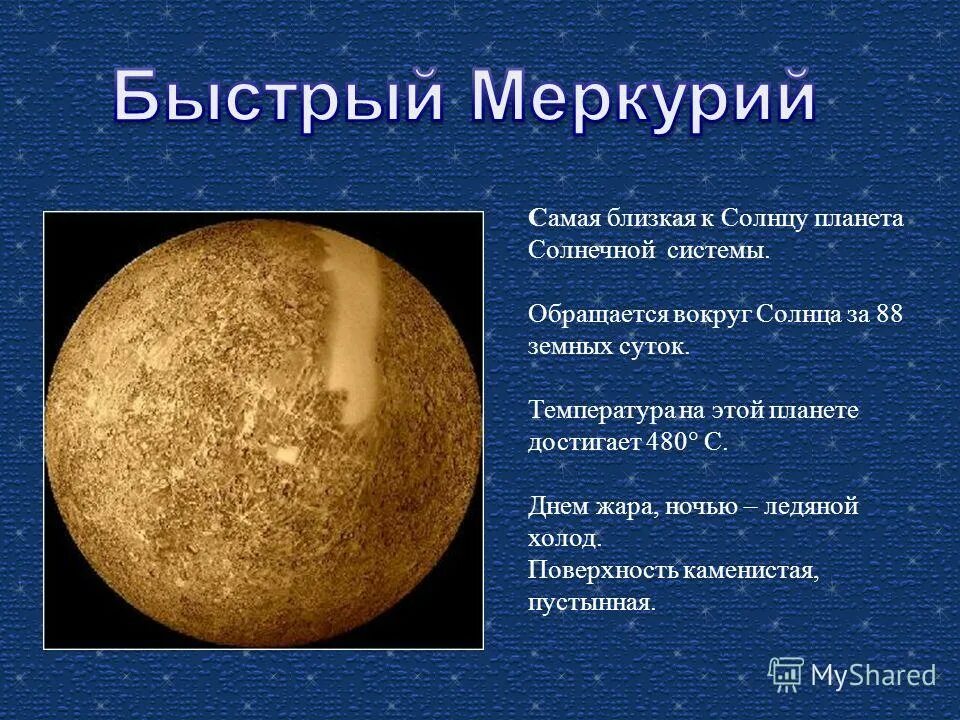 Быстрый Меркурий

Самая близкая к Солнцу планета Солнечной системы.

Обращается вокруг Солнца за 88 земных суток.

Температура на этой планете достигает 480° С.

Днем жара, ночью – ледяной холод.
Поверхность каменистая, пустынная.

MyShared